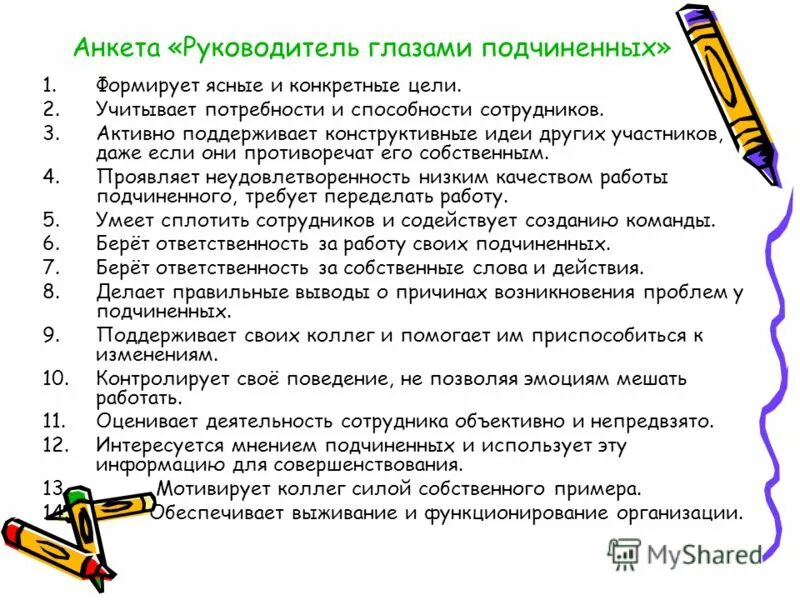 Анкета «Руководитель глазами подчиненных»

1. Формирует ясные и конкретные цели.
2. Учитывает потребности и способности сотрудников.
3. Активно поддерживает конструктивные идеи других участников, даже если они противоречат его собственным.
4. Проявляет неудовлетворенность низким качеством работы подчиненного, требует переделать работу.
5. Умеет сплотить сотрудников и содействует созданию команды.
6. Берёт ответственность за работу своих подчиненных.
7. Берёт ответственность за собственные слова и действия.
8. Делает правильные выводы о причинах возникновения проблем у подчиненных.
9. Поддерживает своих коллег и помогает им приспособиться к изменениям.
10. Контролирует своё поведение, не позволяя эмоциям мешать работать.
11. Оценивает деятельность сотрудника объективно и непредвзято.
12. Интересуется мнением подчиненных и использует эту информацию для совершенствования.
13. Мотивирует коллег силой собственного примера.
14. Обеспечивает выживание и функционирование организации.

MyShared